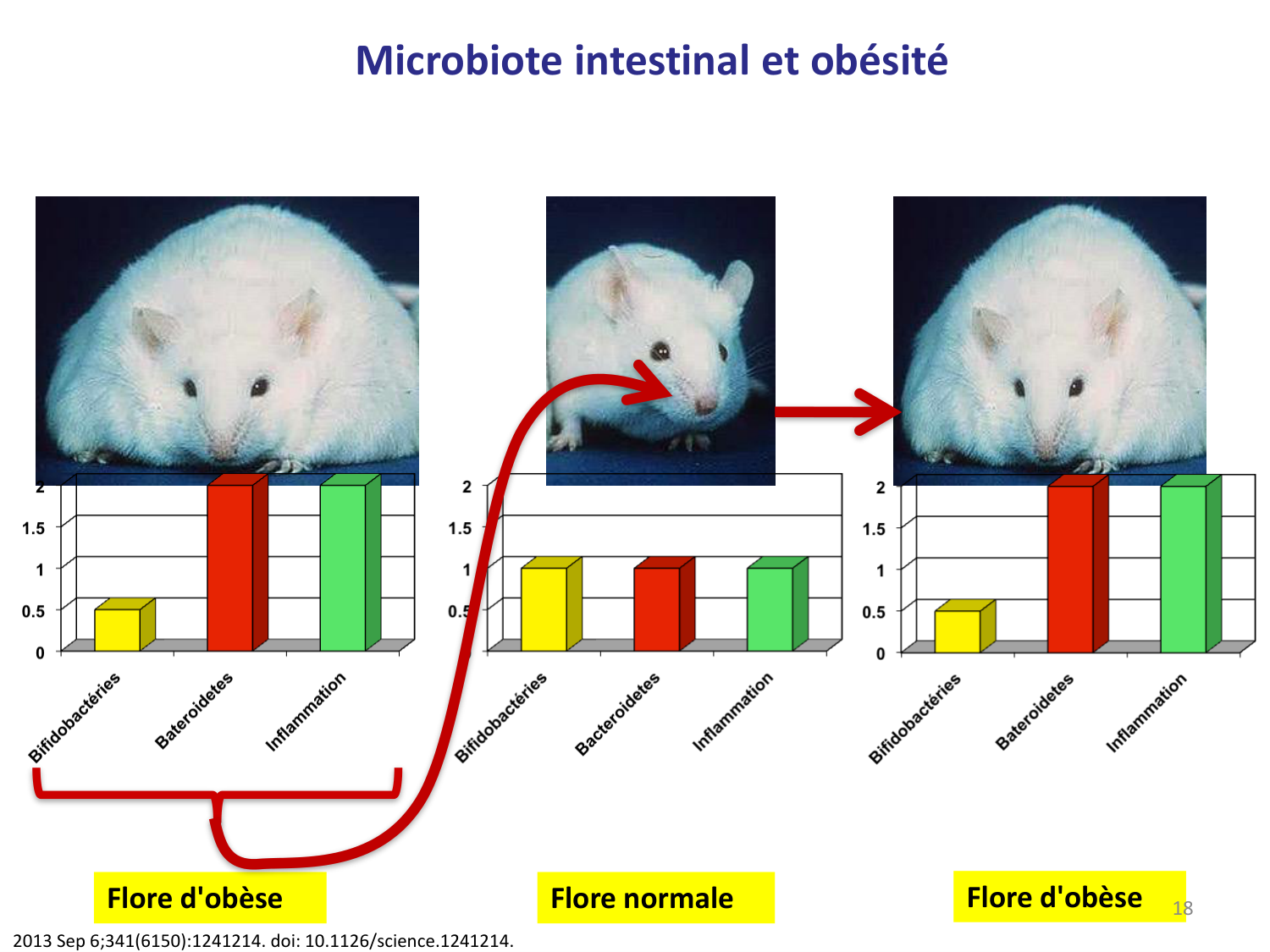 Microbiote intestinal et obésité

2
1.5
1
0.5
0
Bifidobactéries
Bateroidetes
Inflammation

2
1.5
1
0.5
Bifidobactéries
Bacteroidetes
Inflammation

2
1.5
1
0.5
0
Bifidobactéries
Bateroidetes
Inflammation

Flore d'obèse

Flore normale

Flore d'obèse

18

2013 Sep 6;341(6150):1241214. doi: 10.1126/science.1241214.